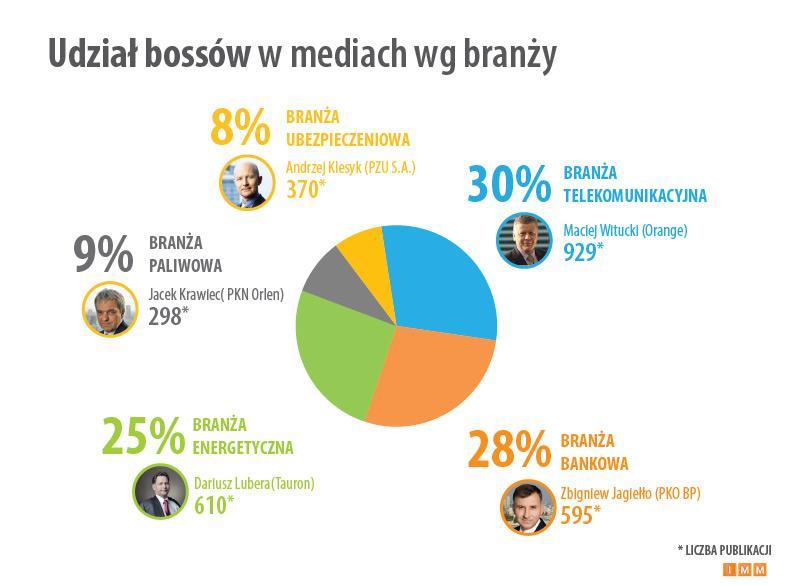 Udział bossów w mediach wg branży

8% BRANŻA UBEZPIECZENIOWA
Andrzej Klesyk (PZU S.A.)
370*

30% BRANŻA TELEKOMUNIKACYJNA
Maciej Witucki (Orange)
929*

9% BRANŻA PALIWOWA
Jacek Krawiec( PKN Orlen)
298*

25% BRANŻA ENERGETYCZNA
Dariusz Lubera(Tauron)
610*

28% BRANŻA BANKOWA
Zbigniew Jagiełło (PKO BP)
595*

* LICZBA PUBLIKACJI
IMM